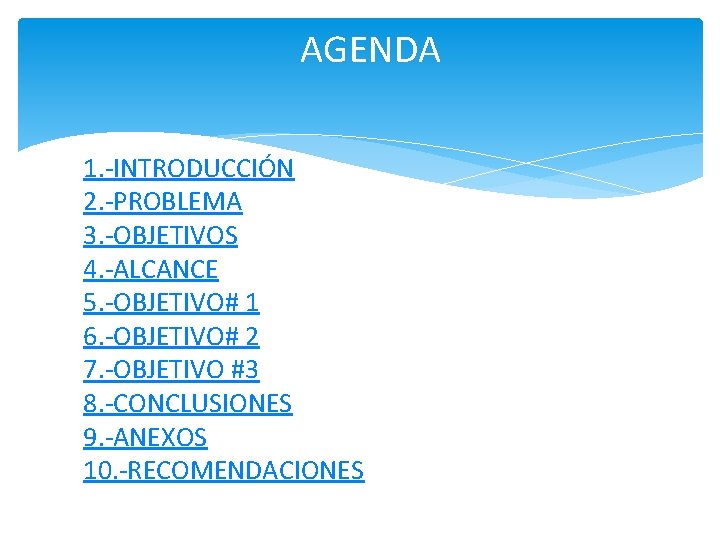 AGENDA

1.-INTRODUCCIÓN
2.-PROBLEMA
3.-OBJETIVOS
4.-ALCANCE
5.-OBJETIVO# 1
6.-OBJETIVO# 2
7.-OBJETIVO #3
8.-CONCLUSIONES
9.-ANEXOS
10.-RECOMENDACIONES